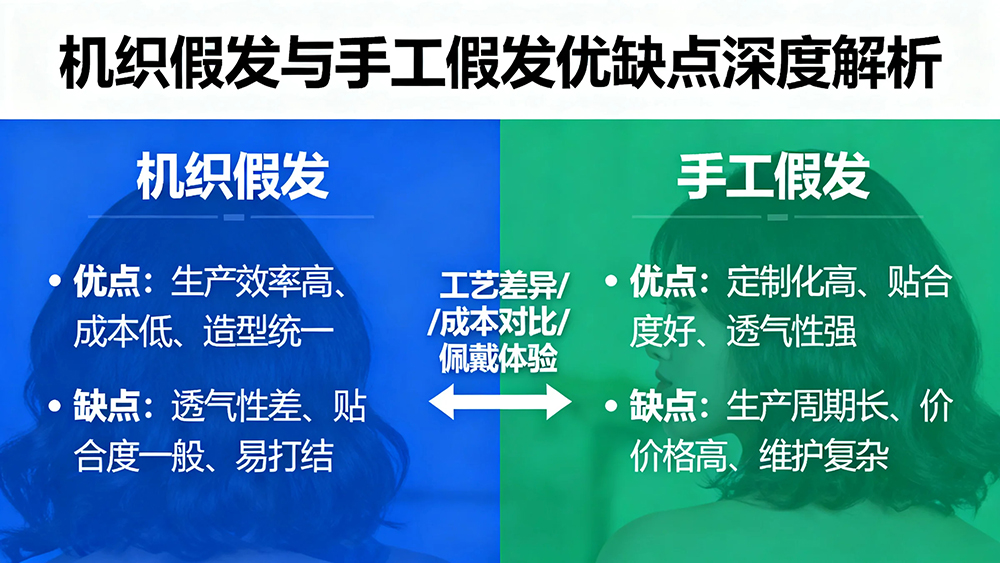 机织假发与手工假发优缺点深度解析

机织假发

• 优点：生产效率高、成本低、造型统一

• 缺点：透气性差、贴合度一般、易打结

工艺差异/
/成本对比/
佩戴体验

手工假发

• 优点：定制化高、贴合度好、透气性强

• 缺点：生产周期长、价价格高、维护复杂